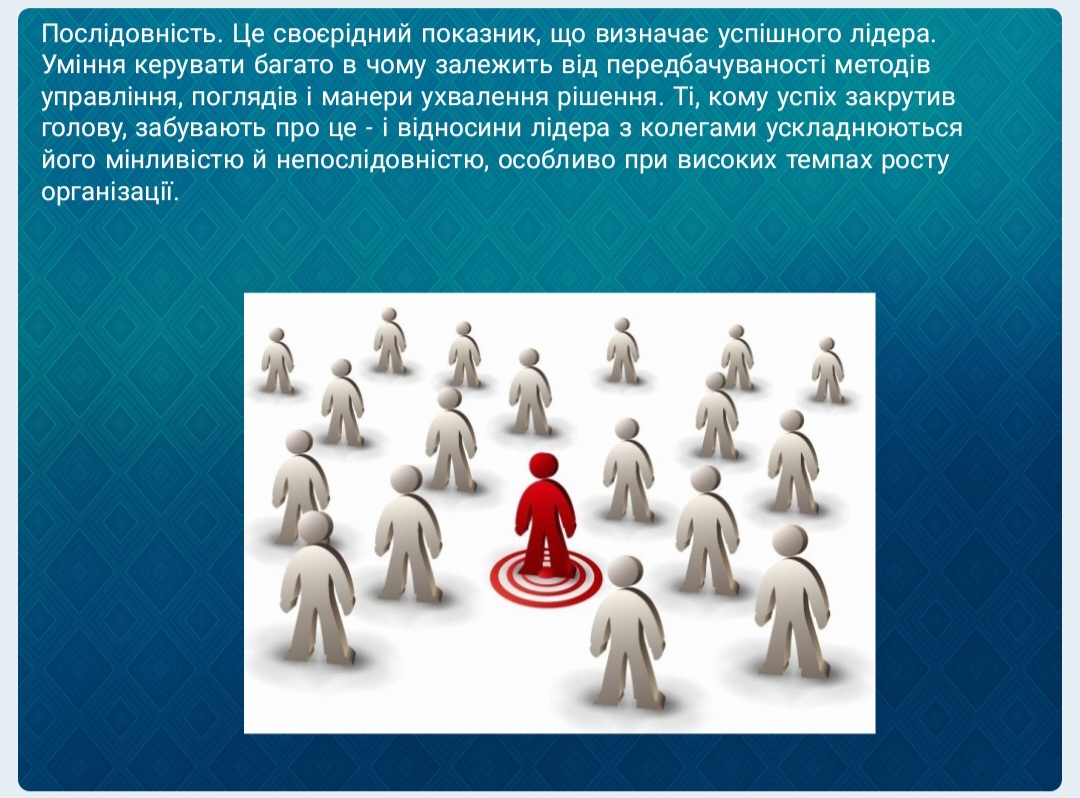 Послідовність. Це своєрідний показник, що визначає успішного лідера. Уміння керувати багато в чому залежить від передбачуваності методів управління, поглядів і манери ухвалення рішення. Ті, кому успіх закрутив голову, забувають про це - і відносини лідера з колегами ускладнюються його мінливістю й непослідовністю, особливо при високих темпах росту організації.